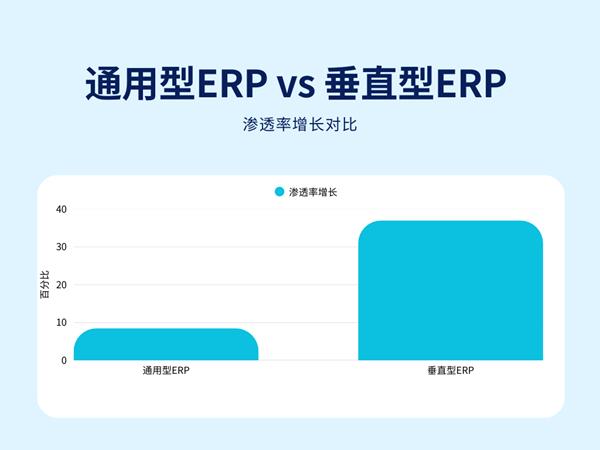 通用型ERP vs 垂直型ERP

渗透率增长对比

渗透率增长

40
30
20
10
0

百分比

通用型ERP
垂直型ERP